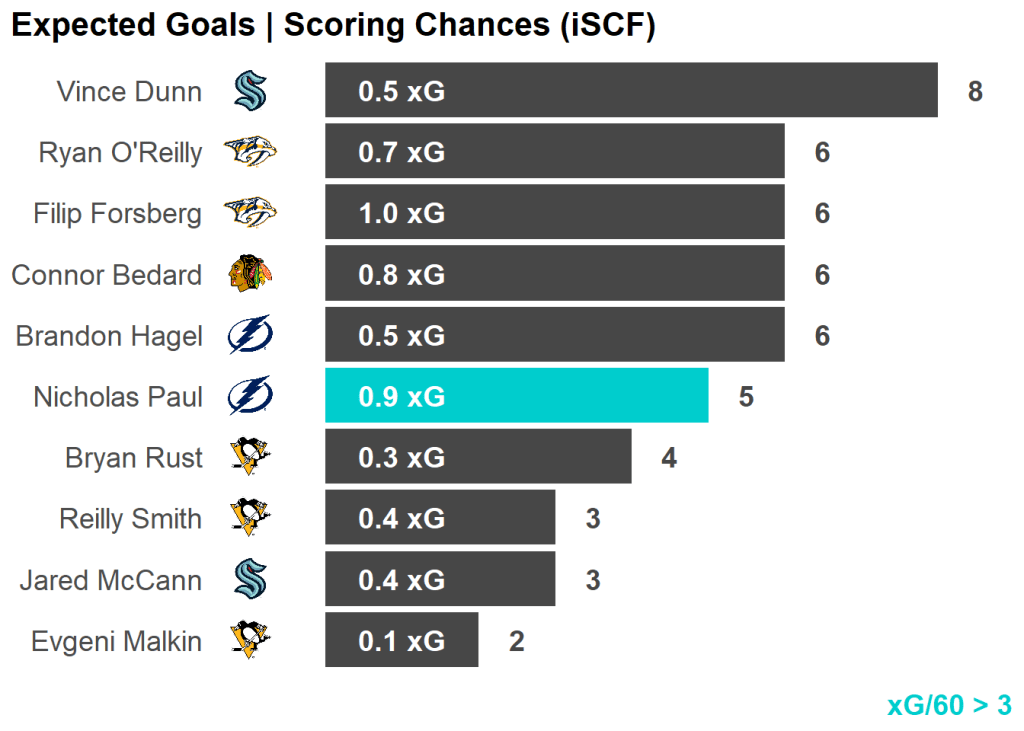 Expected Goals | Scoring Chances (iSCF)

Vince Dunn 0.5 xG 8
Ryan O'Reilly 0.7 xG 6
Filip Forsberg 1.0 xG 6
Connor Bedard 0.8 xG 6
Brandon Hagel 0.5 xG 6
Nicholas Paul 0.9 xG 5
Bryan Rust 0.3 xG 4
Reilly Smith 0.4 xG 3
Jared McCann 0.4 xG 3
Evgeni Malkin 0.1 xG 2

xG/60 > 3